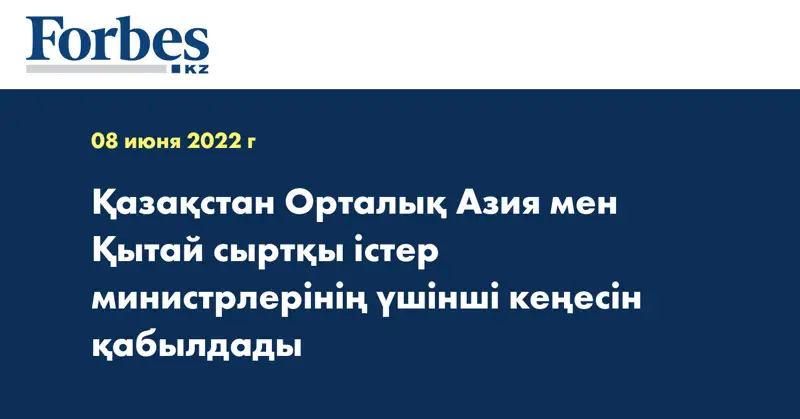 Forbes
KZ

08 июня 2022 г

Қазақстан Орталық Азия мен Қытай сыртқы істер министрлерінің үшінші кеңесін қабылдады